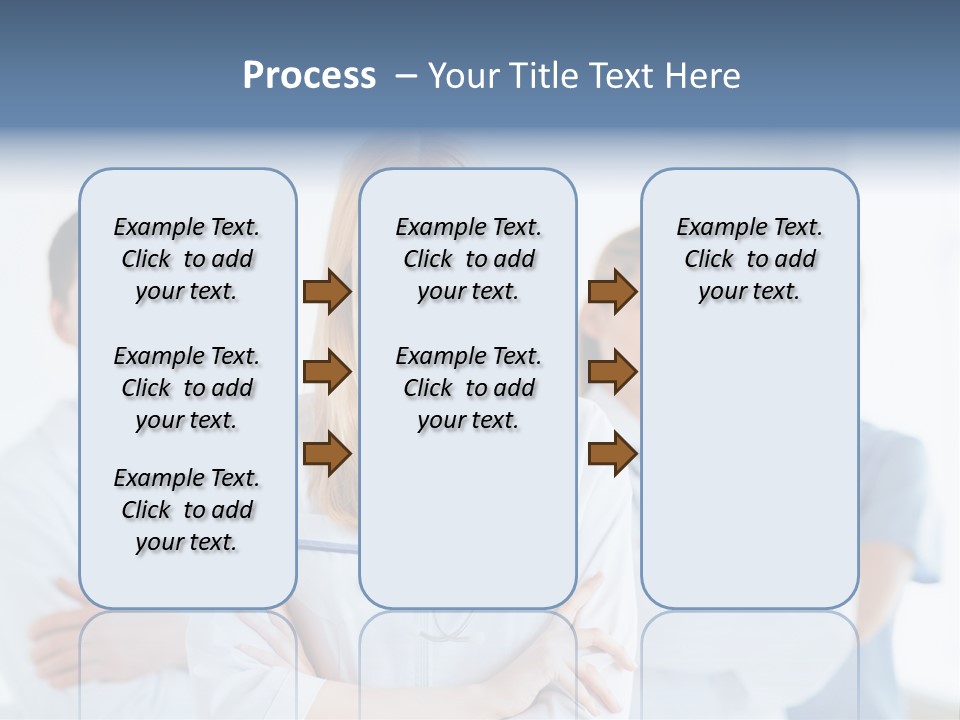 Process – Your Title Text Here

Example Text. Click to add your text.

Example Text. Click to add your text.

Example Text. Click to add your text.

Example Text. Click to add your text.

Example Text. Click to add your text.

Example Text. Click to add your text.